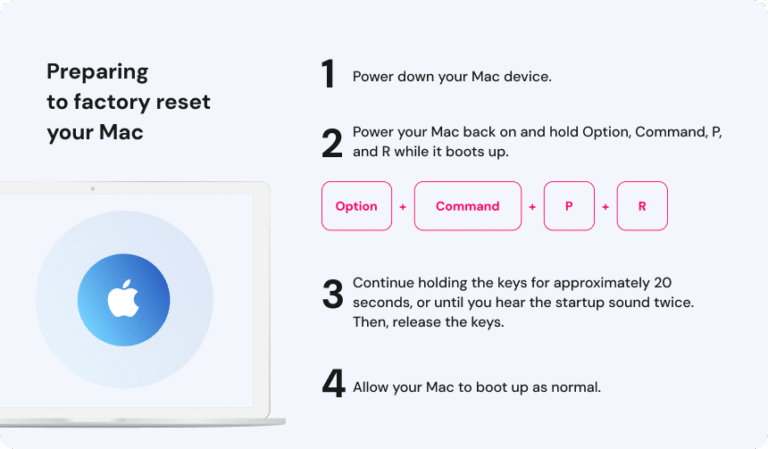 Preparing to factory reset your Mac

1 Power down your Mac device.

2 Power your Mac back on and hold Option, Command, P, and R while it boots up.

Option + Command + P + R

3 Continue holding the keys for approximately 20 seconds, or until you hear the startup sound twice. Then, release the keys.

4 Allow your Mac to boot up as normal.